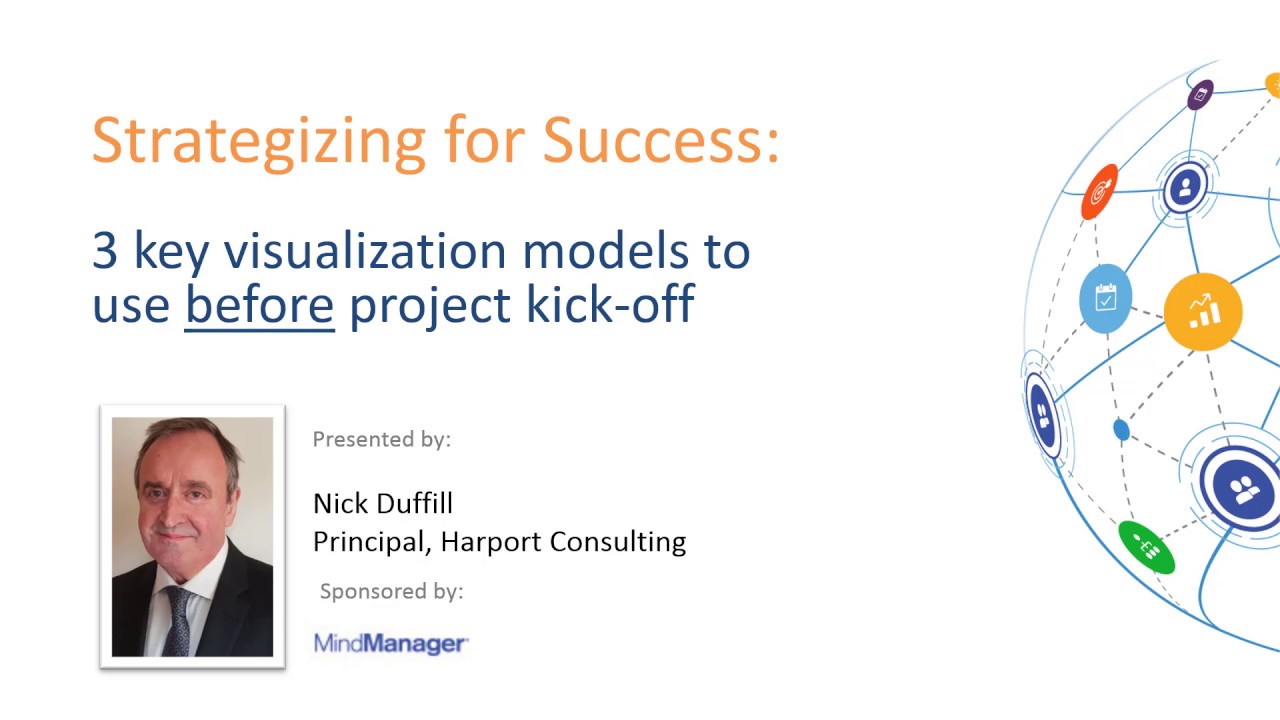 Strategizing for Success:

3 key visualization models to use before project kick-off

Presented by:

Nick Duffill
Principal, Harport Consulting

Sponsored by:

MindManager